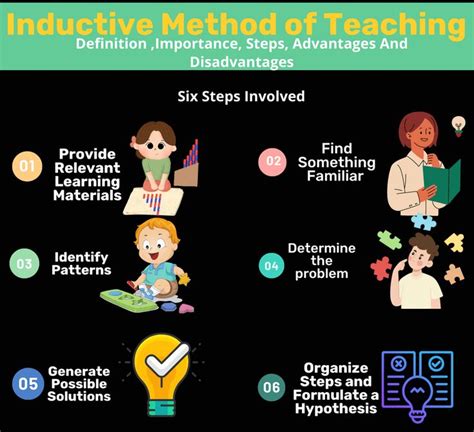 Inductive Method of Teaching
Definition ,Importance, Steps, Advantages And Disadvantages

Six Steps Involved

01 Provide Relevant Learning Materials

02 Find Something Familiar

03 Identify Patterns

04 Determine the problem

05 Generate Possible Solutions

06 Organize Steps and Formulate a Hypothesis